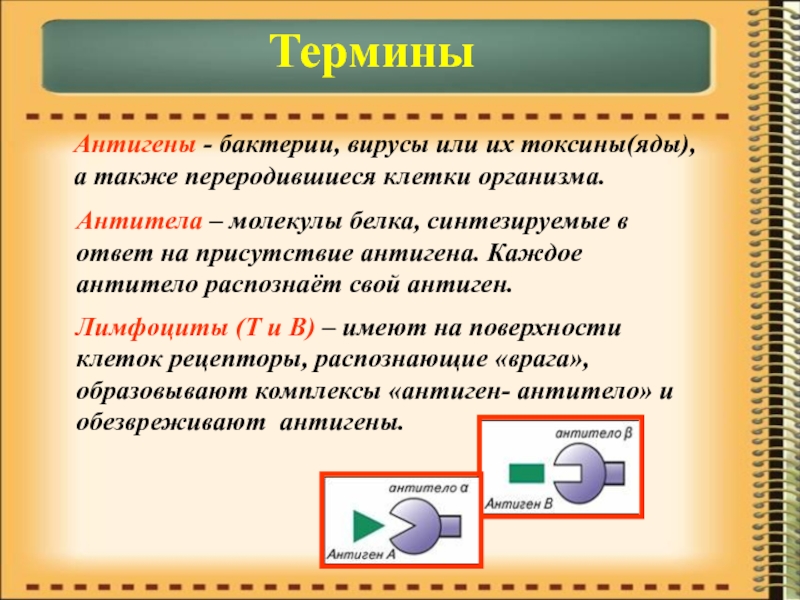 Термины

Антигены - бактерии, вирусы или их токсины(яды), а также переродившиеся клетки организма.

Антитела – молекулы белка, синтезируемые в ответ на присутствие антигена. Каждое антитело распознаёт свой антиген.

Лимфоциты (Т и В) – имеют на поверхности клеток рецепторы, распознающие «врага», образовывают комплексы «антиген- антитело» и обезвреживают антигены.

антитело β
Антиген В

антитело α
Антиген А